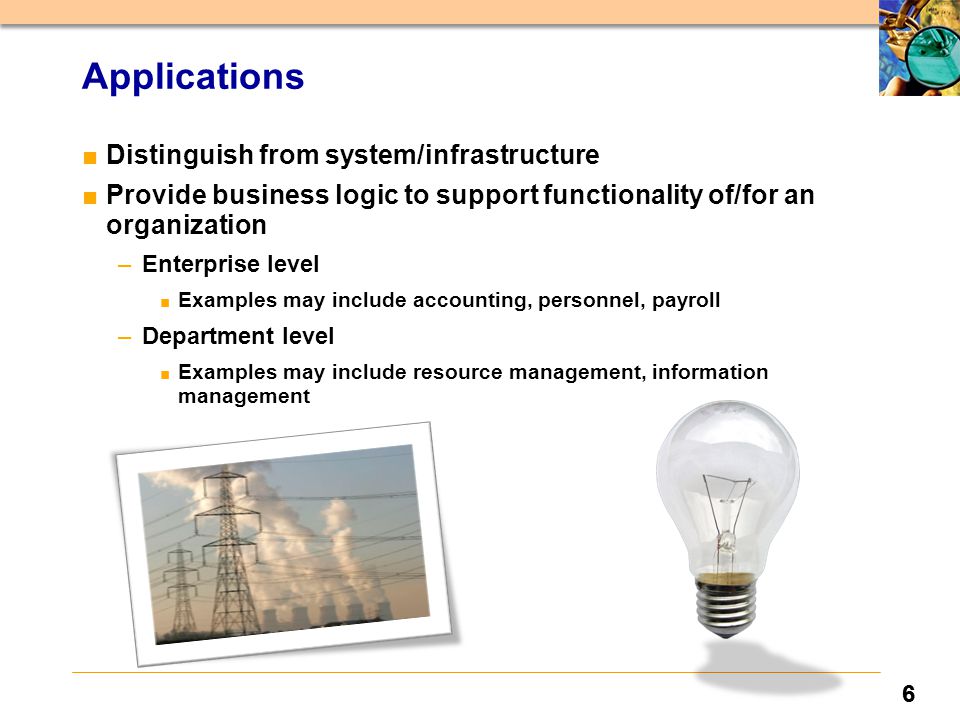 Applications

■ Distinguish from system/infrastructure

■ Provide business logic to support functionality of/for an organization

– Enterprise level

■ Examples may include accounting, personnel, payroll

– Department level

■ Examples may include resource management, information management

6